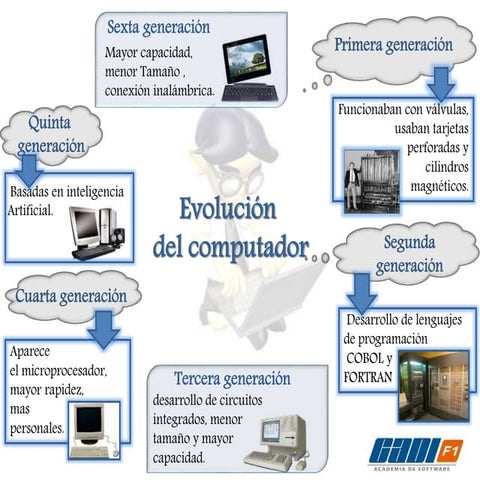 Sexta generación

Mayor capacidad, menor Tamaño , conexión inalámbrica.

Primera generación

Funcionaban con válvulas, usaban tarjetas perforadas y cilindros magnéticos.

Quinta generación

Basadas en inteligencia Artificial.

Evolución del computador

Segunda generación

Desarrollo de lenguajes de programación COBOL y FORTRAN

Cuarta generación

Aparece el microprocesador, mayor rapidez, mas personales.

Tercera generación

desarrollo de circuitos integrados, menor tamaño y mayor capacidad.

CADI F1
ACADEMIA DE SOFTWARE